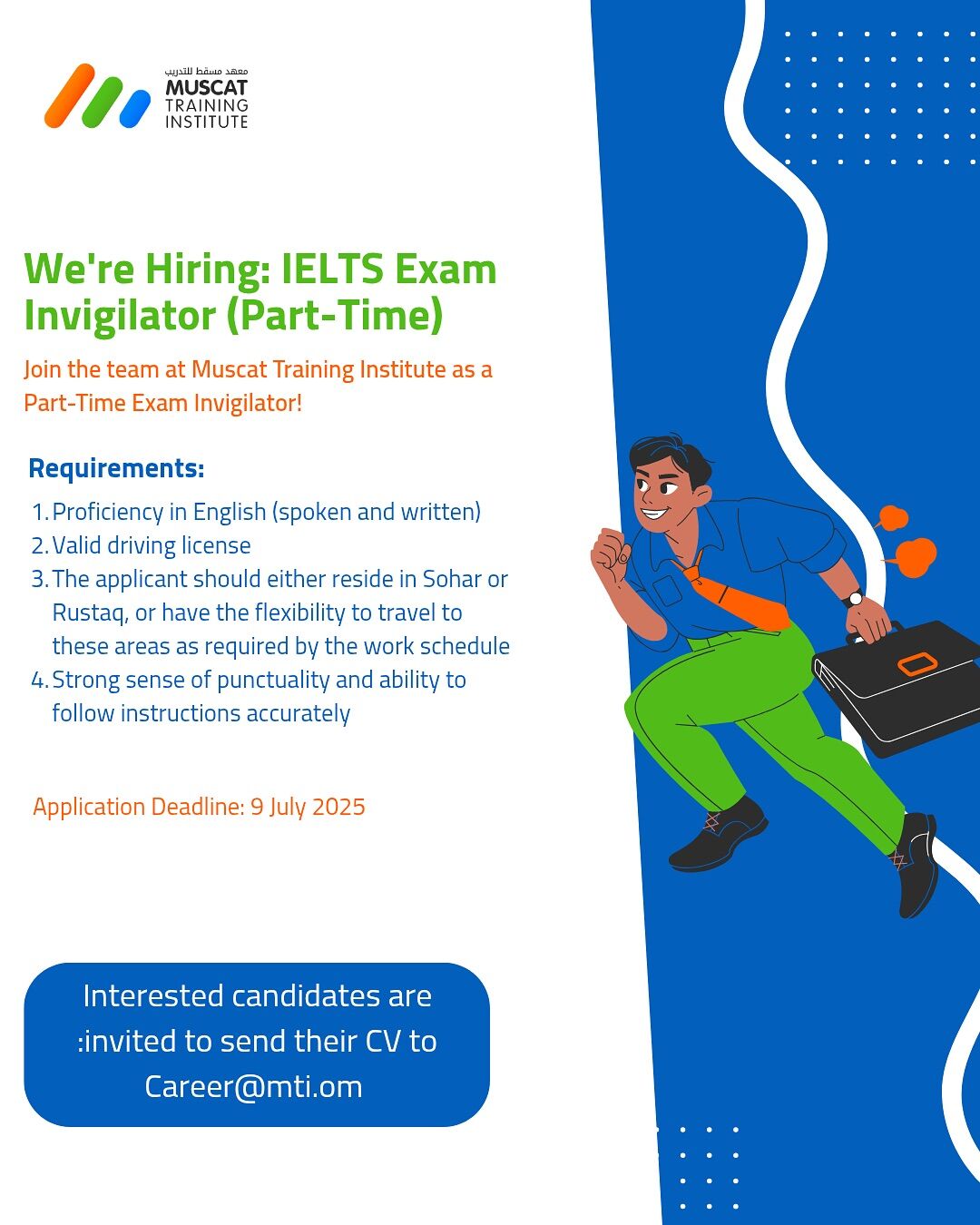 معهد مسقط للتدريب
MUSCAT
TRAINING
INSTITUTE

We're Hiring: IELTS Exam Invigilator (Part-Time)

Join the team at Muscat Training Institute as a Part-Time Exam Invigilator!

Requirements:

1. Proficiency in English (spoken and written)
2. Valid driving license
3. The applicant should either reside in Sohar or Rustaq, or have the flexibility to travel to these areas as required by the work schedule
4. Strong sense of punctuality and ability to follow instructions accurately

Application Deadline: 9 July 2025

Interested candidates are :invited to send their CV to Career@mti.om